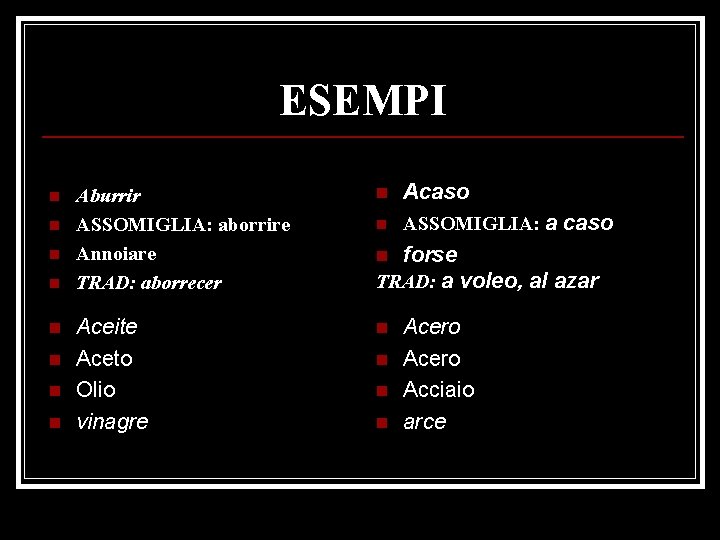 ESEMPI

- Aburrir
- ASSOMIGLIA: aborrire
- Annoiare
- TRAD: aborrecer

- Aceite
- Aceto
- Olio
- vinagre

- Acaso
- ASSOMIGLIA: a caso
- forse

TRAD: a voleo, al azar

- Acero
- Acero
- Acciaio
- arce